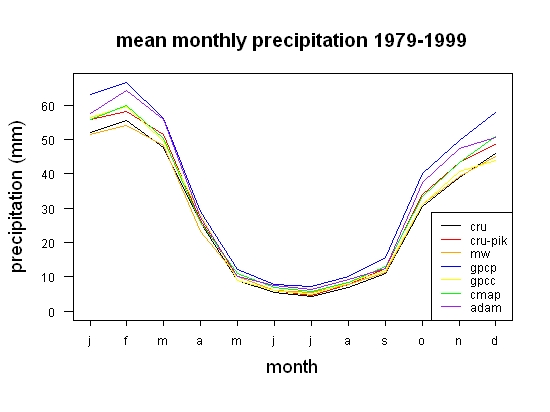 mean monthly precipitation 1979-1999

precipitation (mm)

60
50
40
30
20
10
0

cru
cru-pik
mw
gpcp
gpcc
cmap
adam

j f m a m j j a s o n d

month